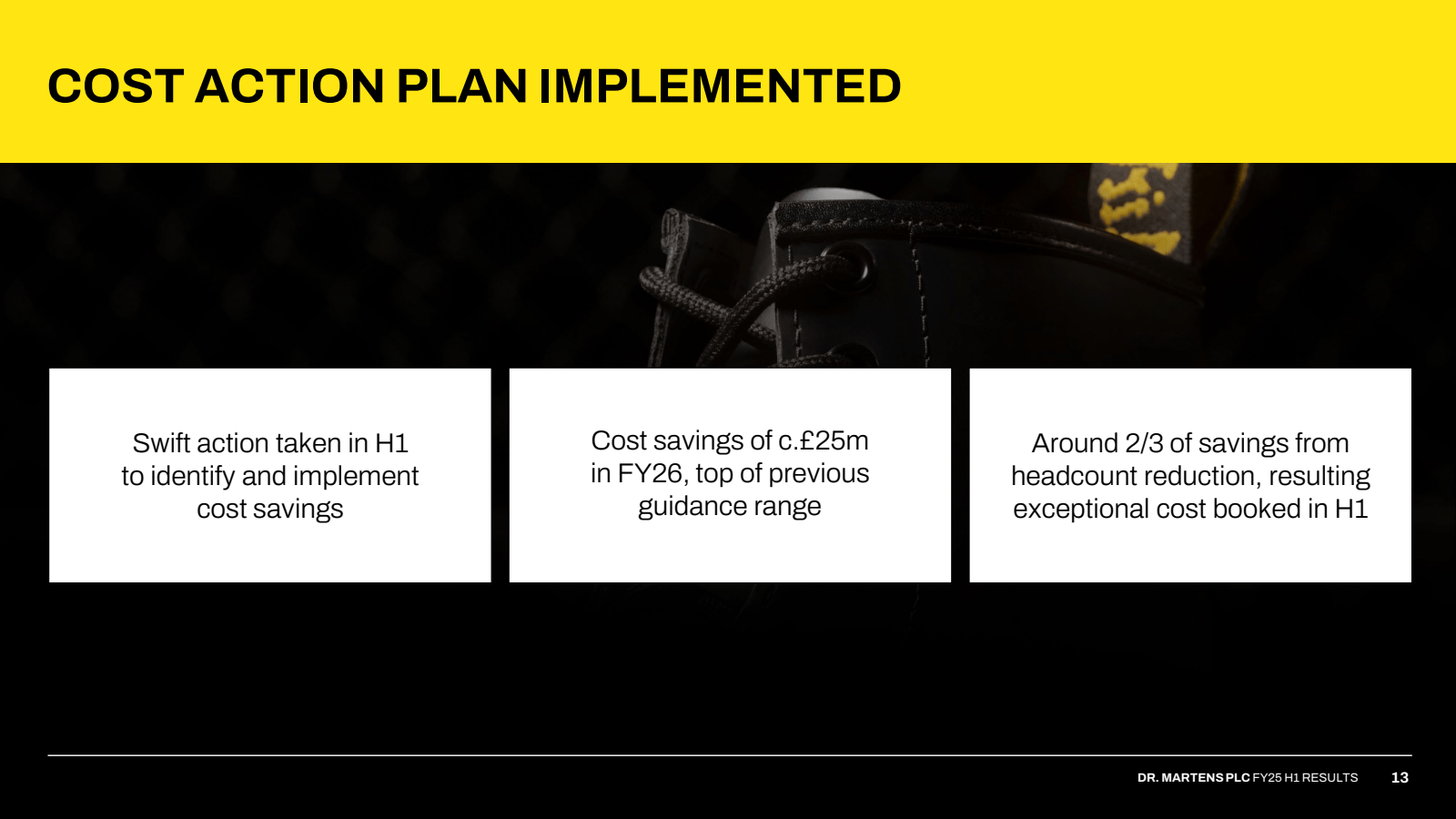 COST ACTION PLAN IMPLEMENTED

Swift action taken in H1 to identify and implement cost savings

Cost savings of c.£25m in FY26, top of previous guidance range

Around 2/3 of savings from headcount reduction, resulting exceptional cost booked in H1

DR. MARTENS PLC FY25 H1 RESULTS 13